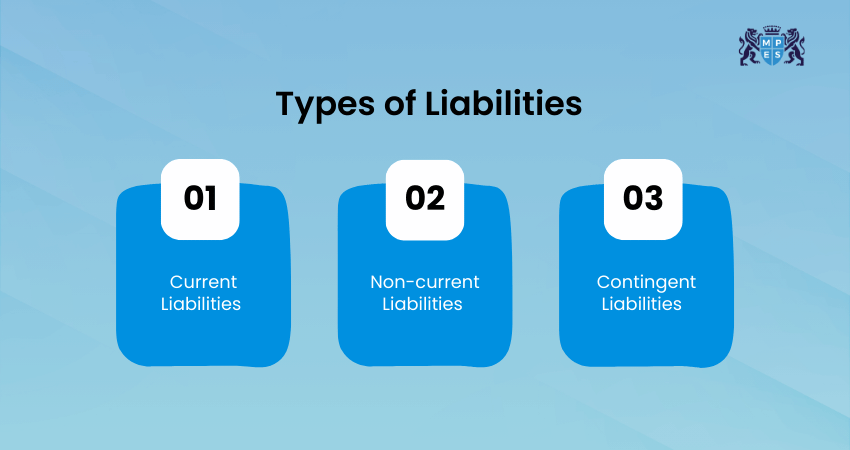 M P E S

Types of Liabilities

01

Current Liabilities

02

Non-current Liabilities

03

Contingent Liabilities